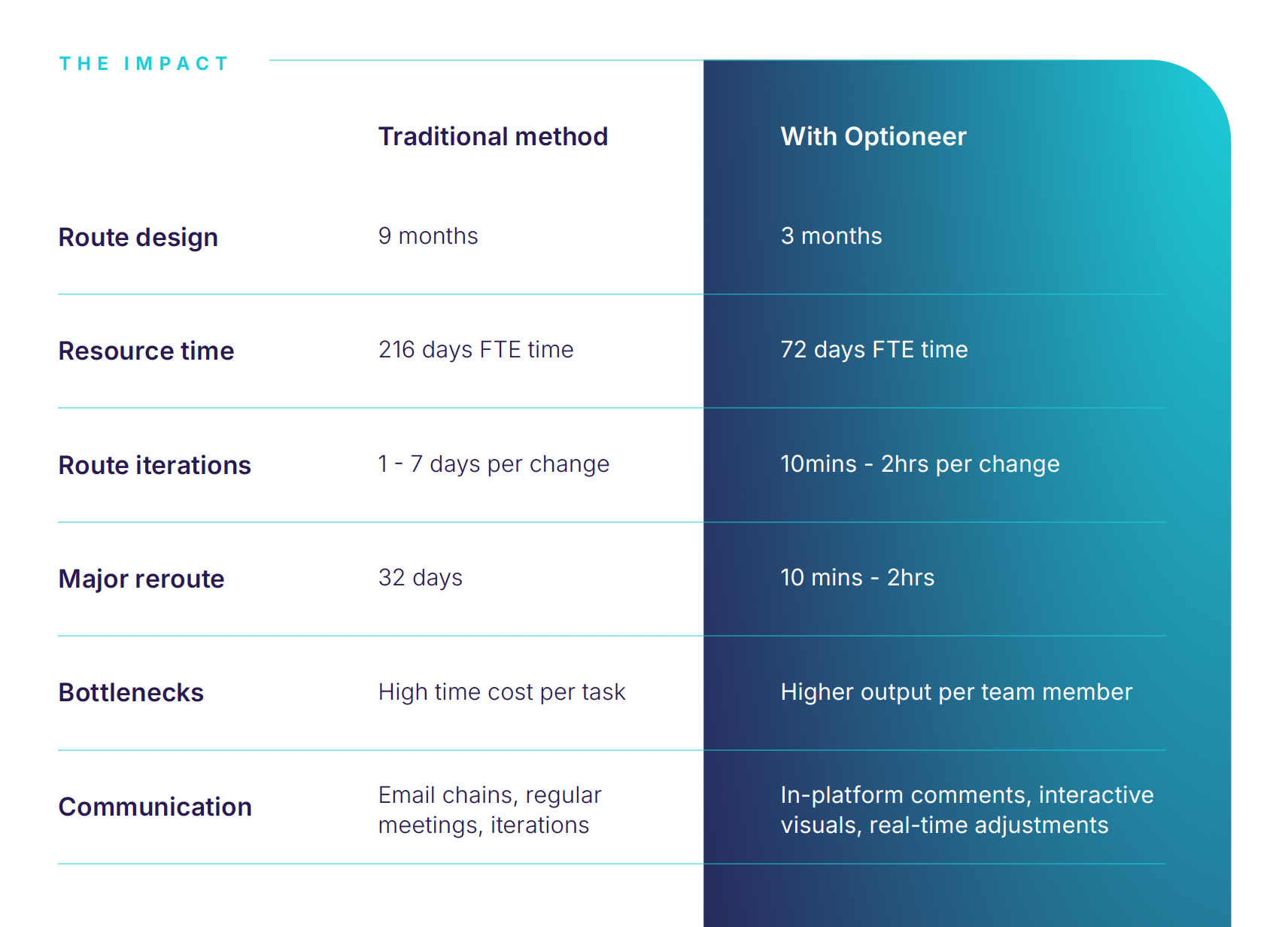 THE IMPACT

| | Traditional method | With Optioneer |
|---|---|---|
| Route design | 9 months | 3 months |
| Resource time | 216 days FTE time | 72 days FTE time |
| Route iterations | 1 - 7 days per change | 10mins - 2hrs per change |
| Major reroute | 32 days | 10 mins - 2hrs |
| Bottlenecks | High time cost per task | Higher output per team member |
| Communication | Email chains, regular meetings, iterations | In-platform comments, interactive visuals, real-time adjustments |